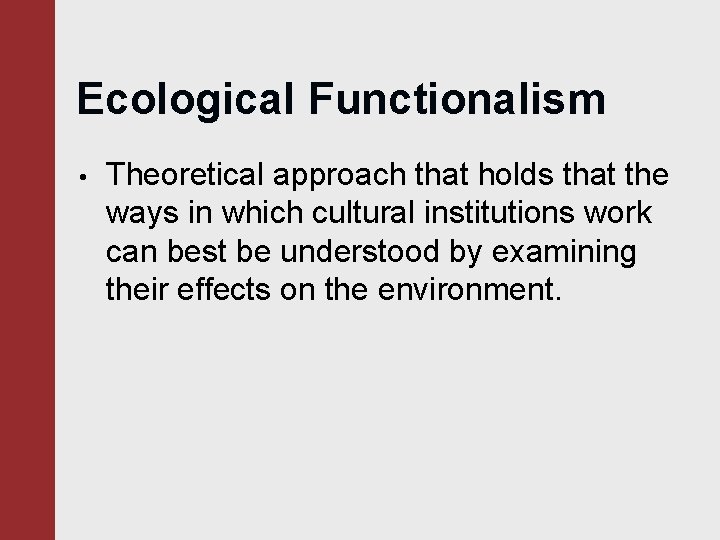 Ecological Functionalism

• Theoretical approach that holds that the ways in which cultural institutions work can best be understood by examining their effects on the environment.